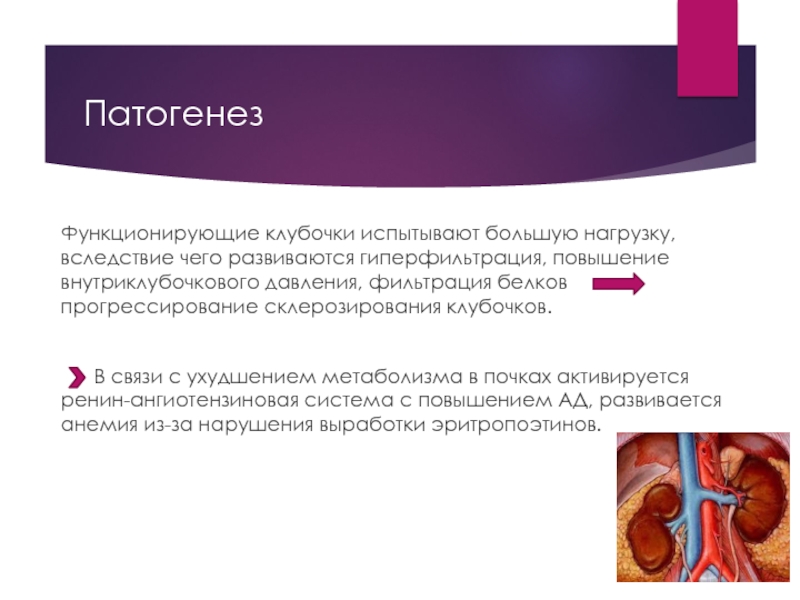 Патогенез

Функционирующие клубочки испытывают большую нагрузку, вследствие чего развиваются гиперфильтрация, повышение внутриклубочкового давления, фильтрация белков прогрессирование склерозирования клубочков.

В связи с ухудшением метаболизма в почках активируется ренин-ангиотензиновая система с повышением АД, развивается анемия из-за нарушения выработки эритропоэтинов.